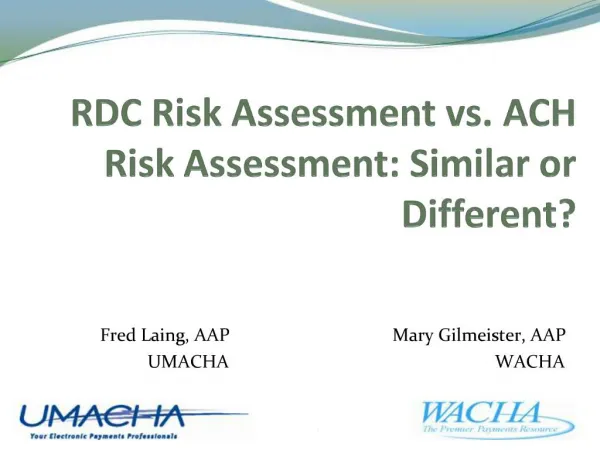 RDC Risk Assessment vs. ACH Risk Assessment: Similar or Different?

Fred Laing, AAP
UMACHA

Mary Gilmeister, AAP
WACHA

UMACHA
Your Electronic Payments Professionals

WACHA
The Premier Payments Resource